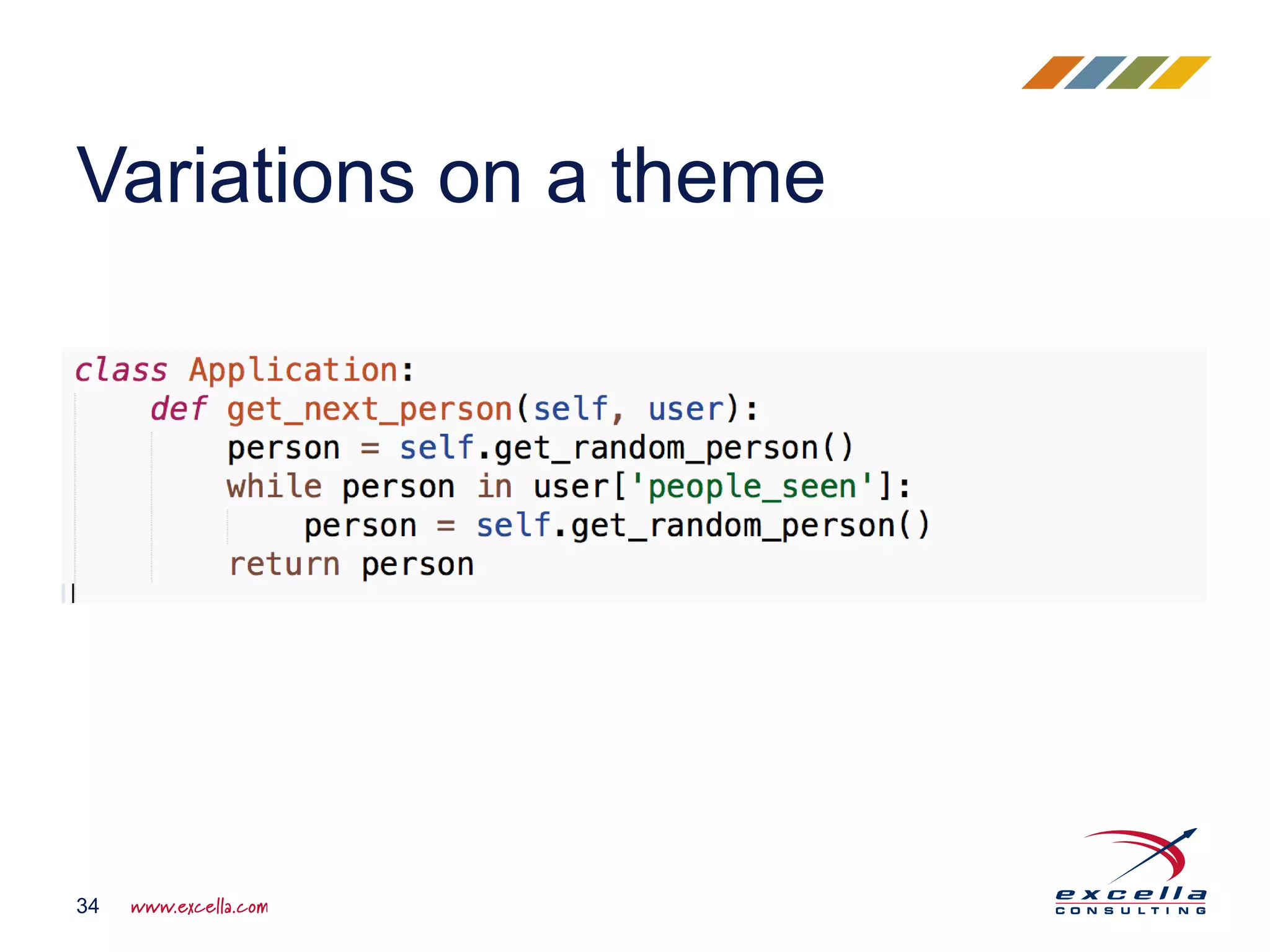 Variations on a theme

class Application:
    def get_next_person(self, user):
        person = self.get_random_person()
        while person in user['people_seen']:
            person = self.get_random_person()
        return person

34 www.excella.com

excella CONSULTING